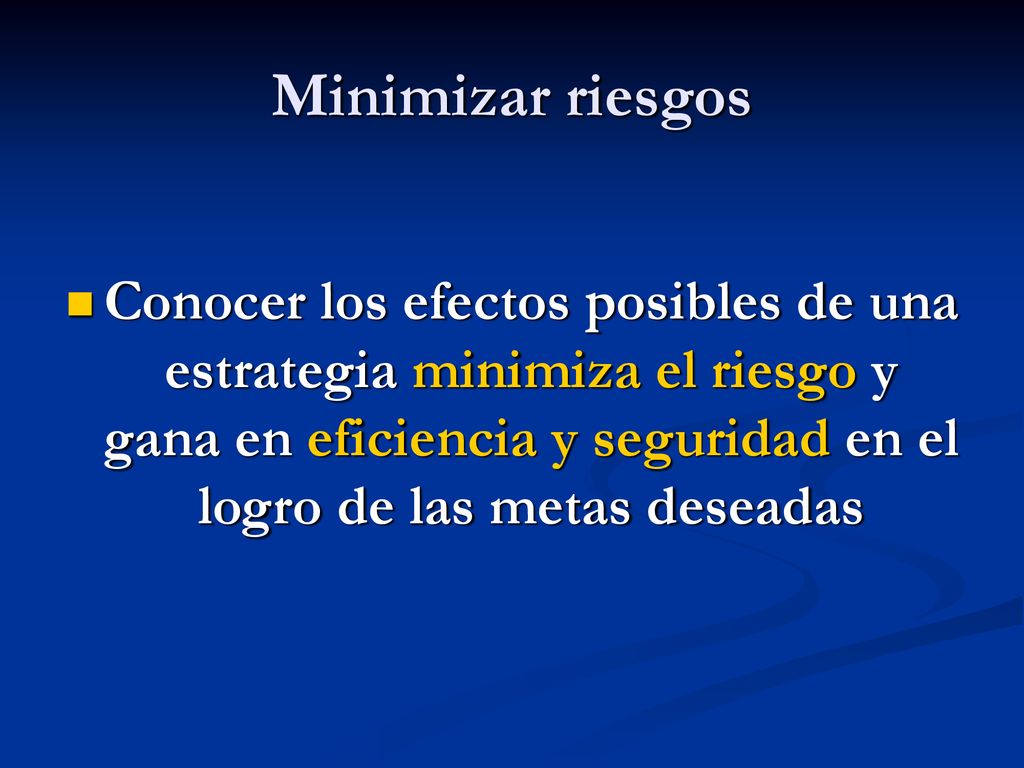 Minimizar riesgos

Conocer los efectos posibles de una estrategia minimiza el riesgo y gana en eficiencia y seguridad en el logro de las metas deseadas